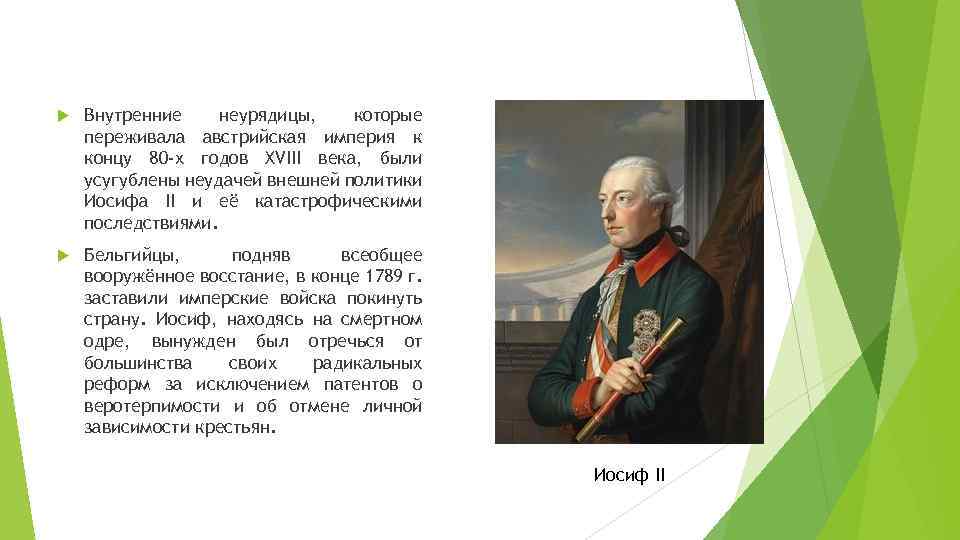 Внутренние неурядицы, которые переживала австрийская империя к концу 80-х годов XVIII века, были усугублены неудачей внешней политики Иосифа II и её катастрофическими последствиями.

Бельгийцы, подняв всеобщее вооружённое восстание, в конце 1789 г. заставили имперские войска покинуть страну. Иосиф, находясь на смертном одре, вынужден был отречься от большинства своих радикальных реформ за исключением патентов о веротерпимости и об отмене личной зависимости крестьян.

Иосиф II